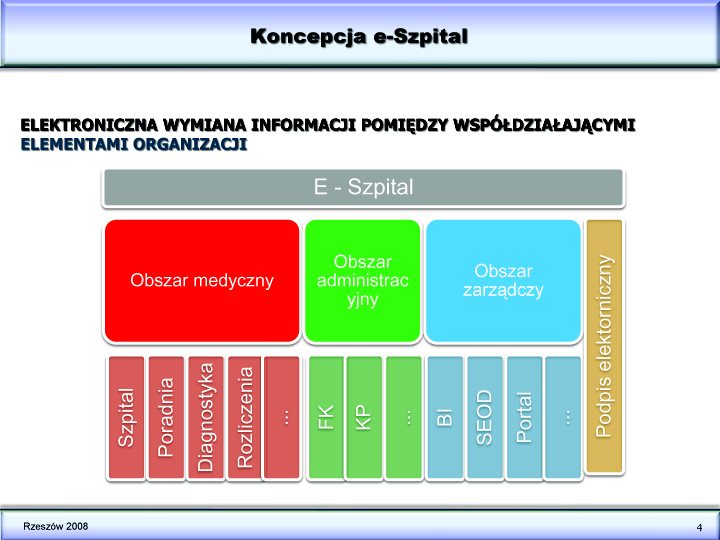 Koncepcja e-Szpital

ELEKTRONICZNA WYMIANA INFORMACJI POMIĘDZY WSPÓŁDZIAŁAJĄCYMI ELEMENTAMI ORGANIZACJI

E - Szpital

Obszar medyczny

Obszar administrac yjny

Obszar zarządczy

Podpis elektorniczny

Szpital

Poradnia

Diagnostyka

Rozliczenia

...

FK

KP

...

BI

SEOD

Portal

...

Rzeszów 2008

4